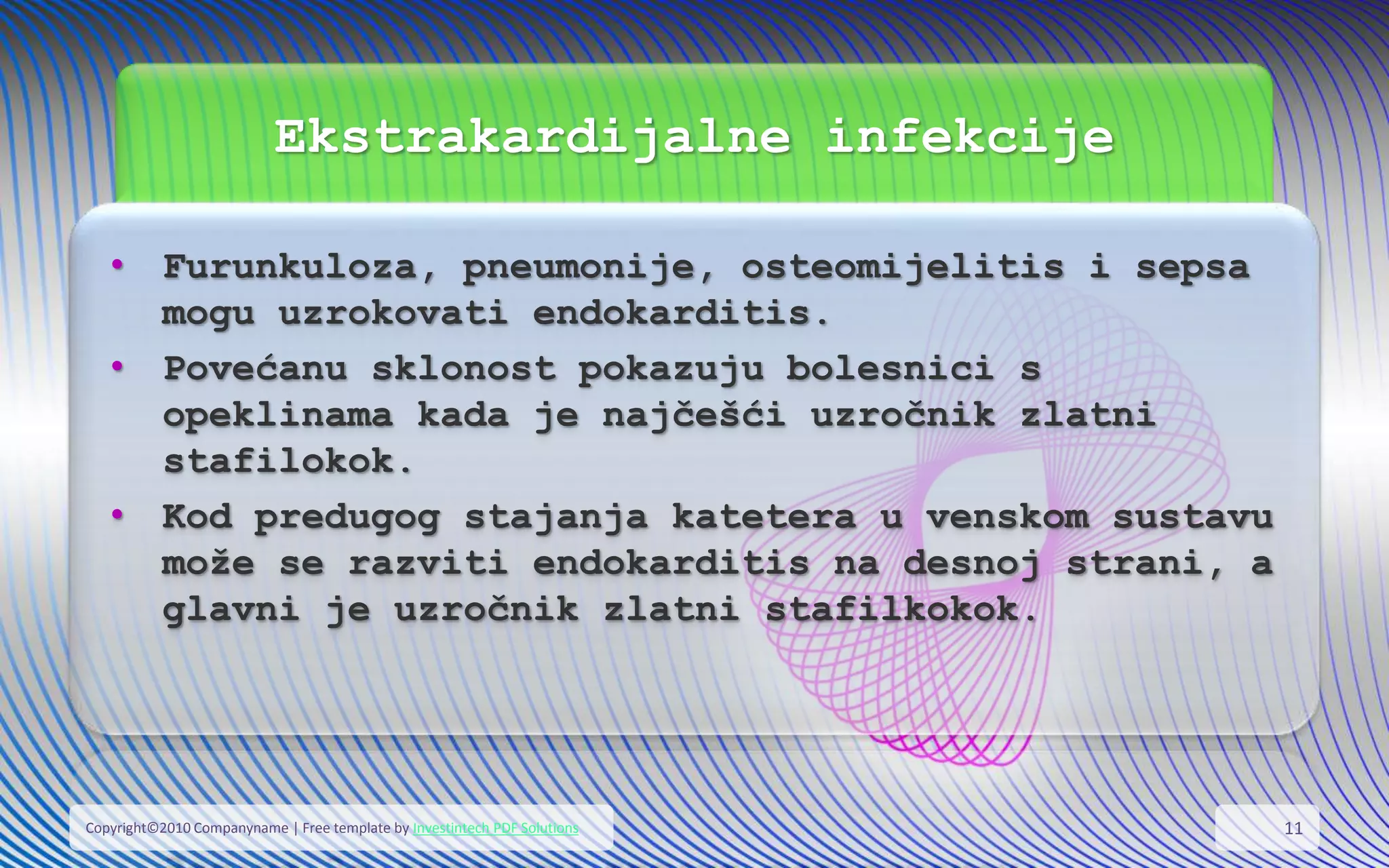 Ekstrakardijalne infekcije

• Furunkuloza, pneumonije, osteomijelitis i sepsa mogu uzrokovati endokarditis.
• Povećanu sklonost pokazuju bolesnici s opeklinama kada je najčešći uzročnik zlatni stafilokok.
• Kod predugog stajanja katetera u venskom sustavu može se razviti endokarditis na desnoj strani, a glavni je uzročnik zlatni stafilkokok.

Copyright©2010 Companyname | Free template by Investintech PDF Solutions

11